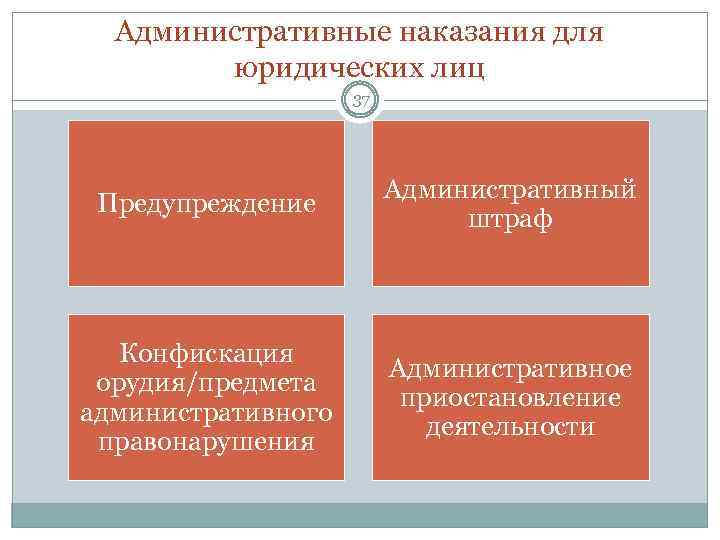 Административные наказания для юридических лиц

37

Предупреждение

Административный штраф

Конфискация орудия/предмета административного правонарушения

Административное приостановление деятельности